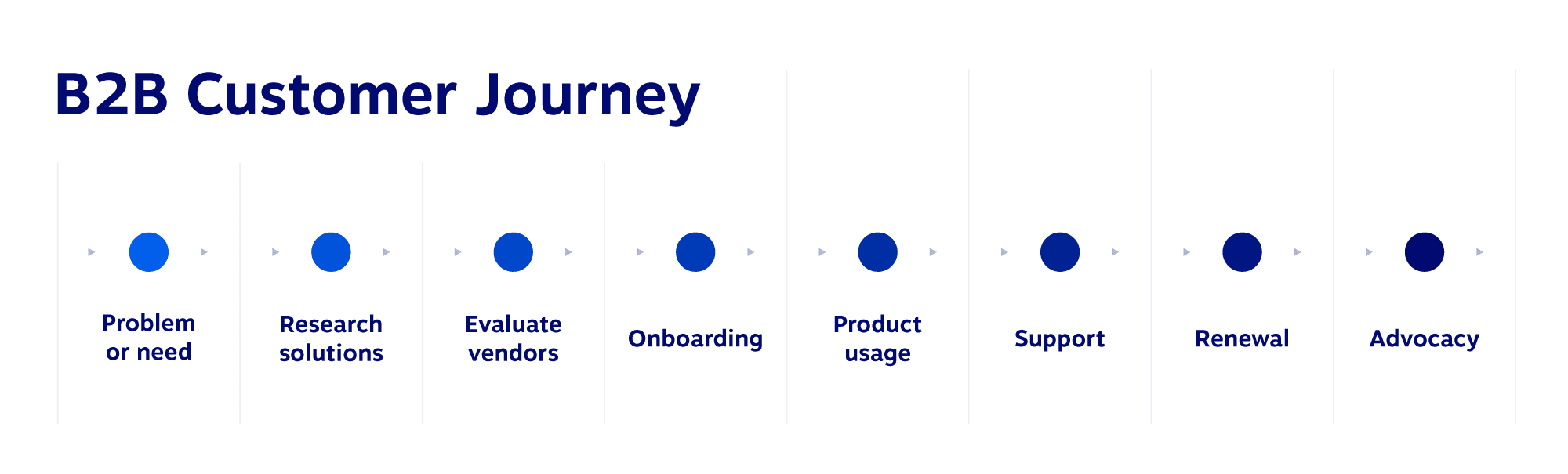 B2B Customer Journey

Problem or need

Research solutions

Evaluate vendors

Onboarding

Product usage

Support

Renewal

Advocacy